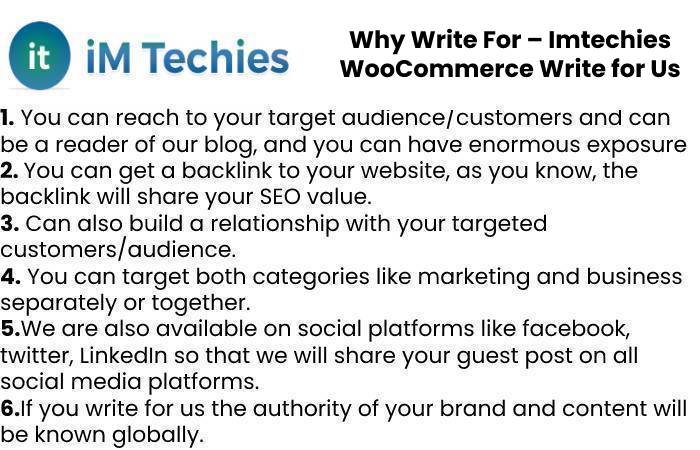 it iM Techies

Why Write For – Imtechies WooCommerce Write for Us

1. You can reach to your target audience/customers and can be a reader of our blog, and you can have enormous exposure
2. You can get a backlink to your website, as you know, the backlink will share your SEO value.
3. Can also build a relationship with your targeted customers/audience.
4. You can target both categories like marketing and business separately or together.
5.We are also available on social platforms like facebook, twitter, LinkedIn so that we will share your guest post on all social media platforms.
6.If you write for us the authority of your brand and content will be known globally.